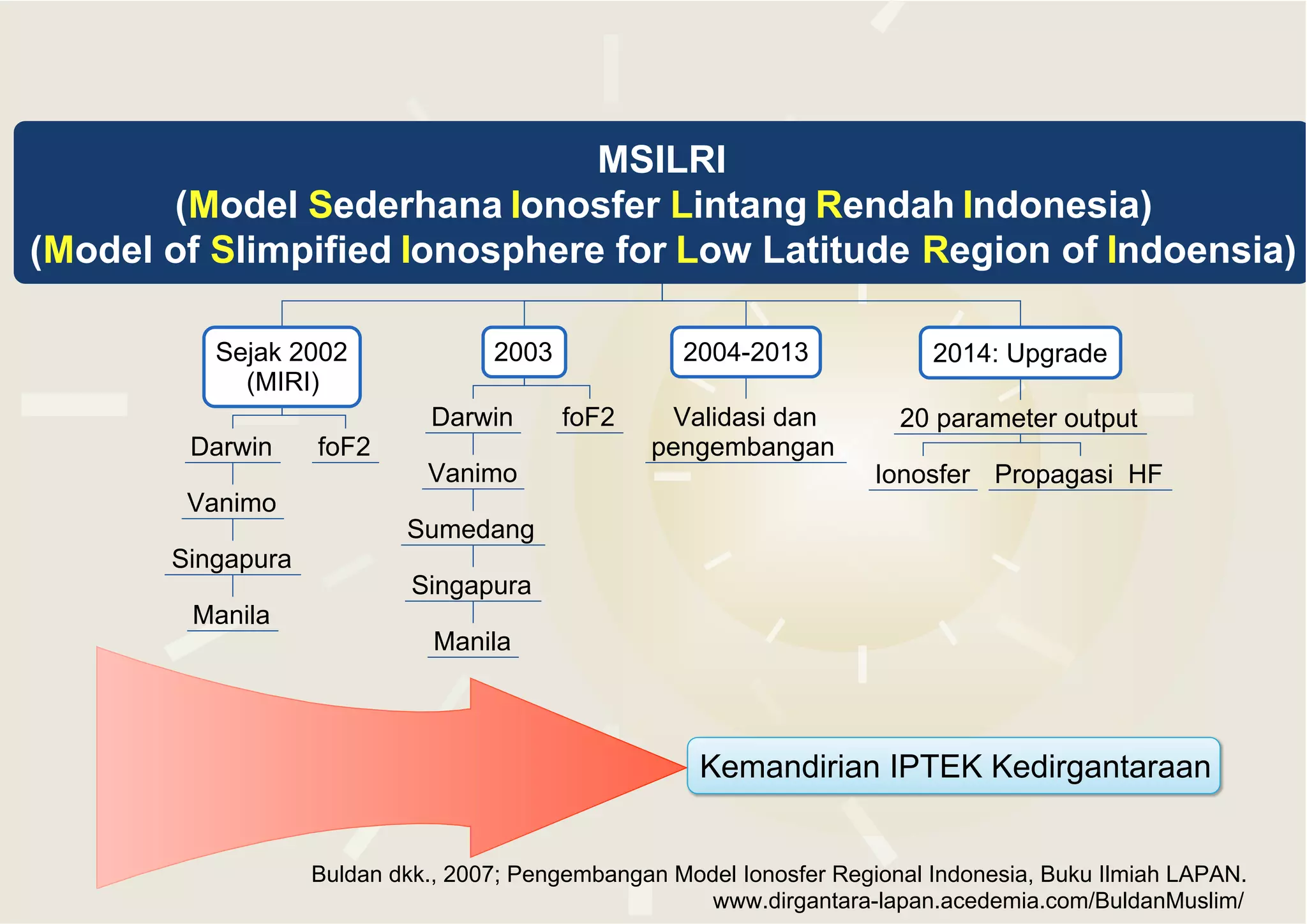 MSILRI
(Model Sederhana Ionosfer Lintang Rendah Indonesia)
(Model of Slimpified Ionosphere for Low Latitude Region of Indoensia)

Sejak 2002 (MIRI)

Darwin

Vanimo

Singapura

Manila

foF2

2003

Darwin

Vanimo

Sumedang

Singapura

Manila

foF2

2004-2013

Validasi dan pengembangan

2014: Upgrade

20 parameter output

Ionosfer

Propagasi HF

Kemandirian IPTEK Kedirgantaraan

Buldan dkk., 2007; Pengembangan Model Ionosfer Regional Indonesia, Buku Ilmiah LAPAN.
www.dirgantara-lapan.acedemia.com/BuldanMuslim/